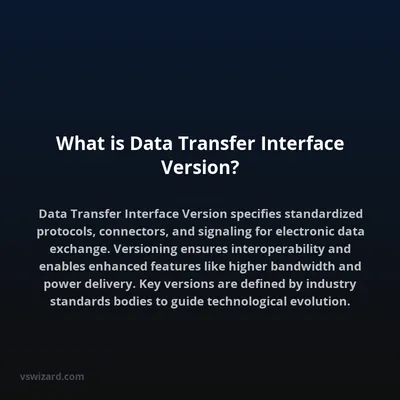 What is Data Transfer Interface Version?

Data Transfer Interface Version specifies standardized protocols, connectors, and signaling for electronic data exchange. Versioning ensures interoperability and enables enhanced features like higher bandwidth and power delivery. Key versions are defined by industry standards bodies to guide technological evolution.

vswizard.com